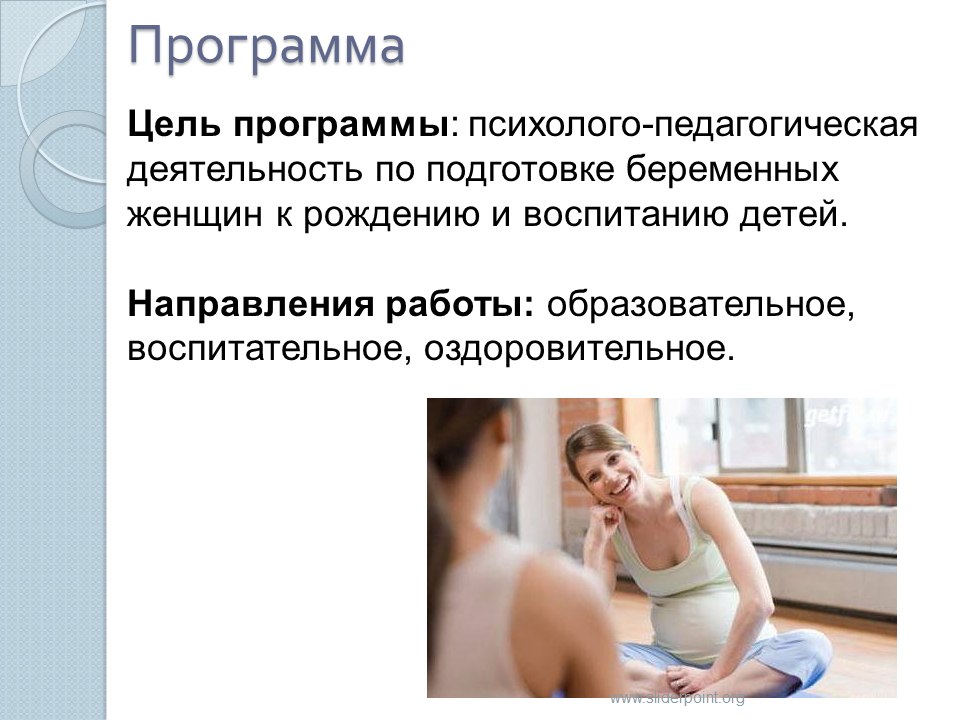 Программа

Цель программы: психолого-педагогическая деятельность по подготовке беременных женщин к рождению и воспитанию детей.

Направления работы: образовательное, воспитательное, оздоровительное.

www.sliderpoint.org